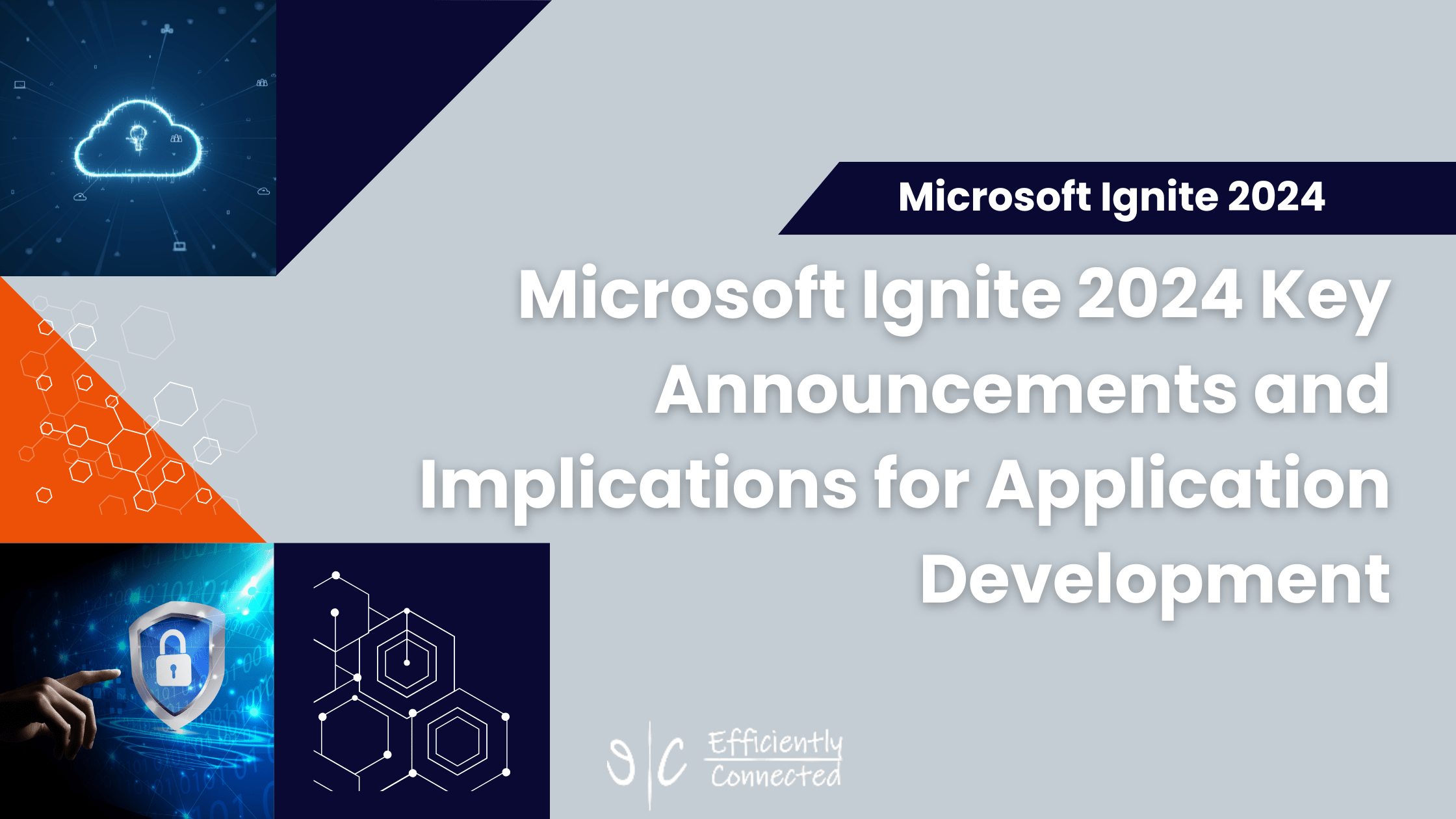 Microsoft Ignite 2024

Microsoft Ignite 2024 Key Announcements and Implications for Application Development

E|C Efficiently Connected